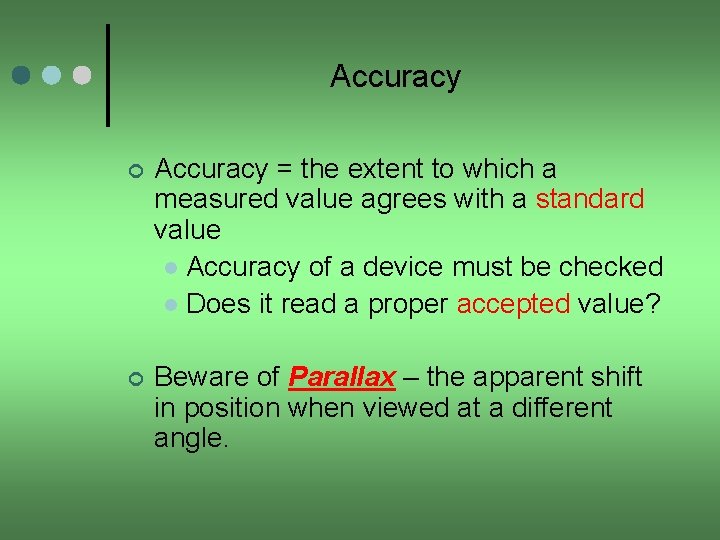 Accuracy

Accuracy = the extent to which a measured value agrees with a standard value

Accuracy of a device must be checked

Does it read a proper accepted value?

Beware of Parallax – the apparent shift in position when viewed at a different angle.